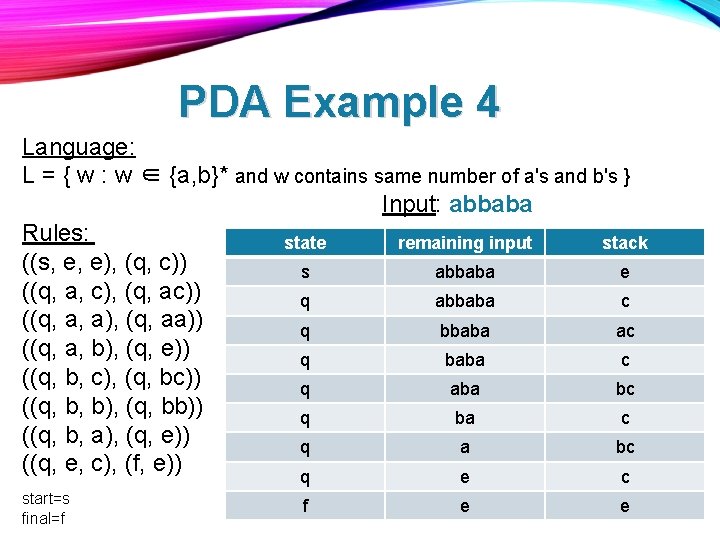 PDA Example 4

Language:
L = { w : w ∈ {a,b}* and w contains same number of a's and b's }

Input: abbaba

Rules:
((s, e, e), (q, c))
((q, a, c), (q, ac))
((q, a, a), (q, aa))
((q, a, b), (q, e))
((q, b, c), (q, bc))
((q, b, b), (q, bb))
((q, b, a), (q, e))
((q, e, c), (f, e))

start=s
final=f

| state | remaining input | stack |
|---|---|---|
| s | abbaba | e |
| q | abbaba | c |
| q | bbaba | ac |
| q | baba | c |
| q | aba | bc |
| q | ba | c |
| q | a | bc |
| q | e | c |
| f | e | e |